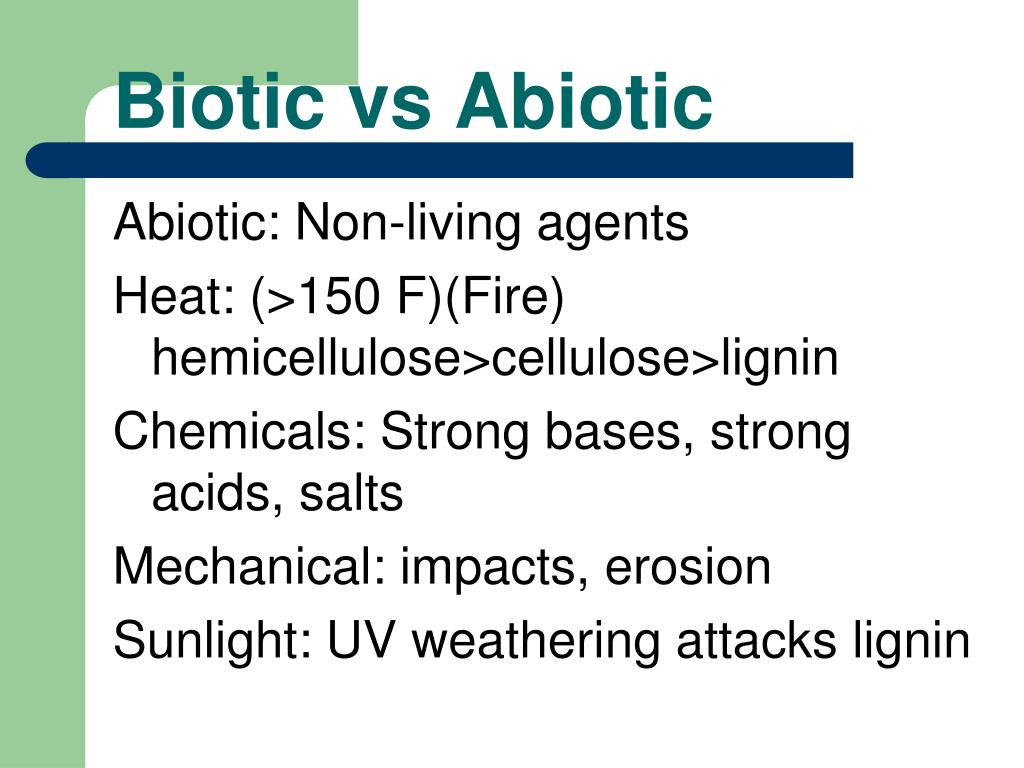 Biotic vs Abiotic

Abiotic: Non-living agents

Heat: (>150 F)(Fire) hemicellulose>cellulose>lignin

Chemicals: Strong bases, strong acids, salts

Mechanical: impacts, erosion

Sunlight: UV weathering attacks lignin